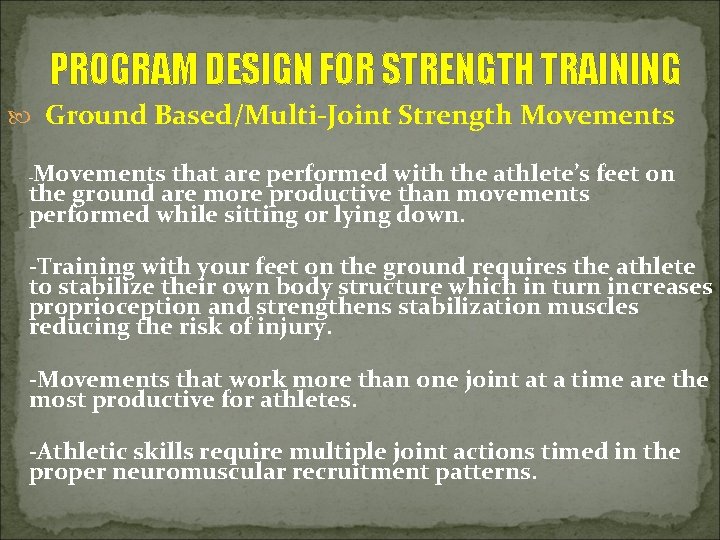 PROGRAM DESIGN FOR STRENGTH TRAINING

Ground Based/Multi-Joint Strength Movements

-Movements that are performed with the athlete's feet on the ground are more productive than movements performed while sitting or lying down.

-Training with your feet on the ground requires the athlete to stabilize their own body structure which in turn increases proprioception and strengthens stabilization muscles reducing the risk of injury.

-Movements that work more than one joint at a time are the most productive for athletes.

-Athletic skills require multiple joint actions timed in the proper neuromuscular recruitment patterns.